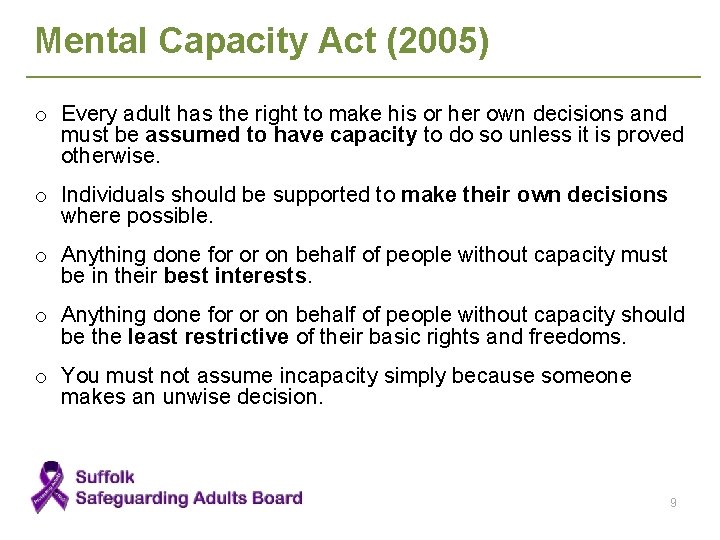 Mental Capacity Act (2005)

o Every adult has the right to make his or her own decisions and must be assumed to have capacity to do so unless it is proved otherwise.

o Individuals should be supported to make their own decisions where possible.

o Anything done for or on behalf of people without capacity must be in their best interests.

o Anything done for or on behalf of people without capacity should be the least restrictive of their basic rights and freedoms.

o You must not assume incapacity simply because someone makes an unwise decision.

Suffolk
Safeguarding Adults Board

9